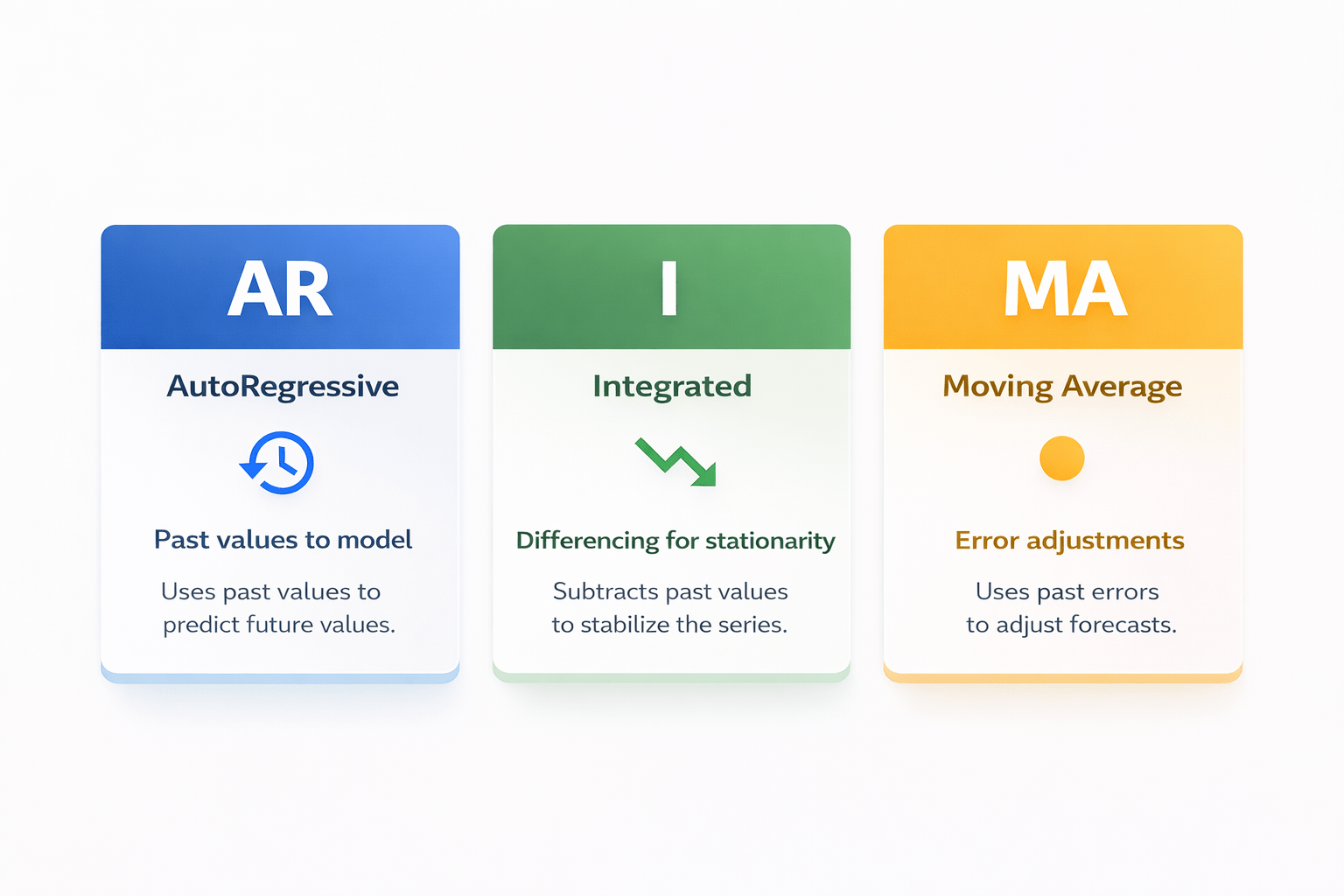 AR

AutoRegressive

Past values to model

Uses past values to predict future values.

I

Integrated

Differencing for stationarity

Subtracts past values to stabilize the series.

MA

Moving Average

Error adjustments

Uses past errors to adjust forecasts.